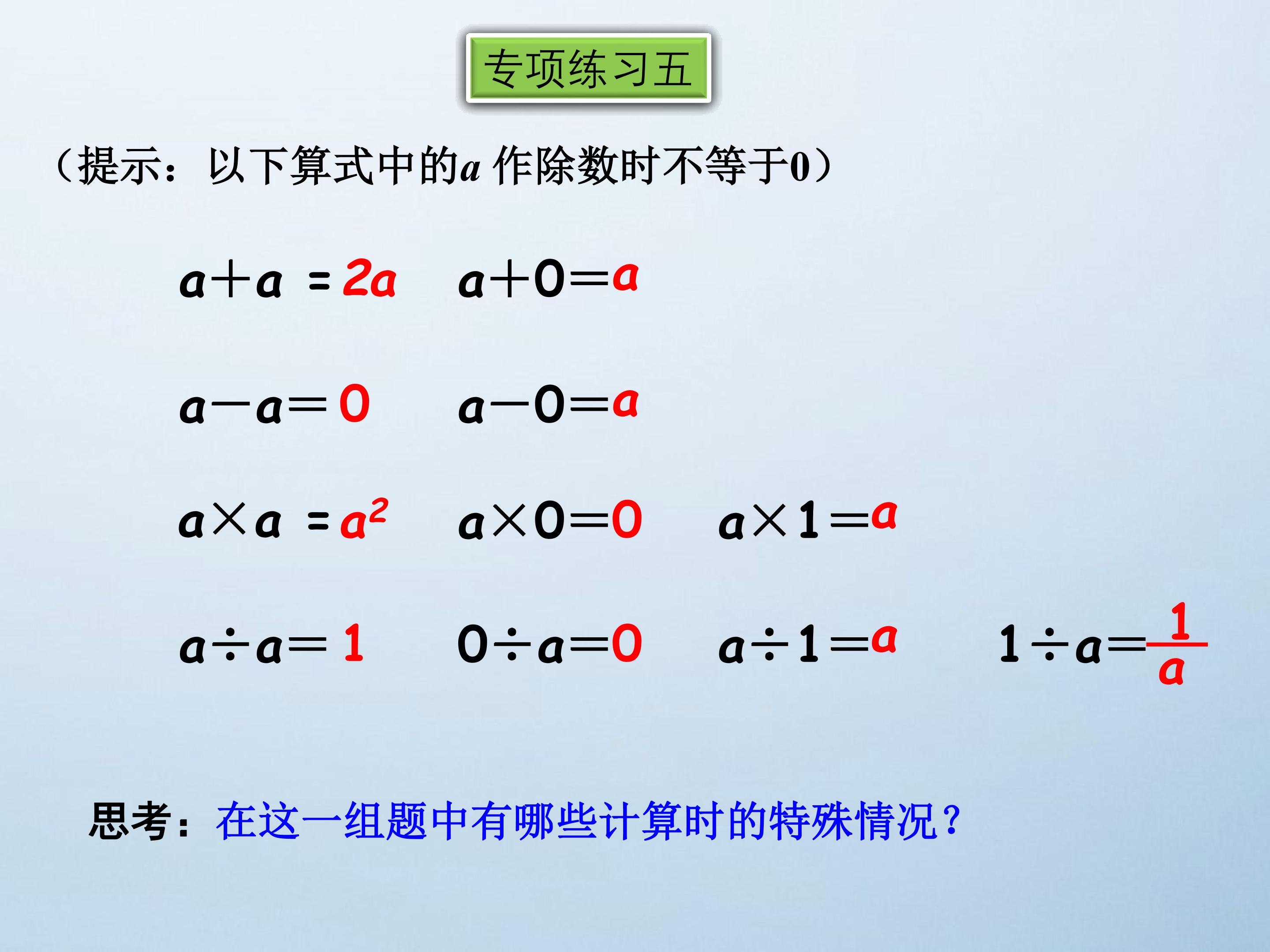 专项练习五

（提示：以下算式中的$a$ 作除数时不等于0）

$a+a=2a$ $a+0=a$

$a-a=0$ $a-0=a$

$a\times a=a^2$ $a\times 0=0$ $a\times 1=a$

$a\div a=1$ $0\div a=0$ $a\div 1=a$ $1\div a=\frac{1}{a}$

思考：在这一组题中有哪些计算时的特殊情况？